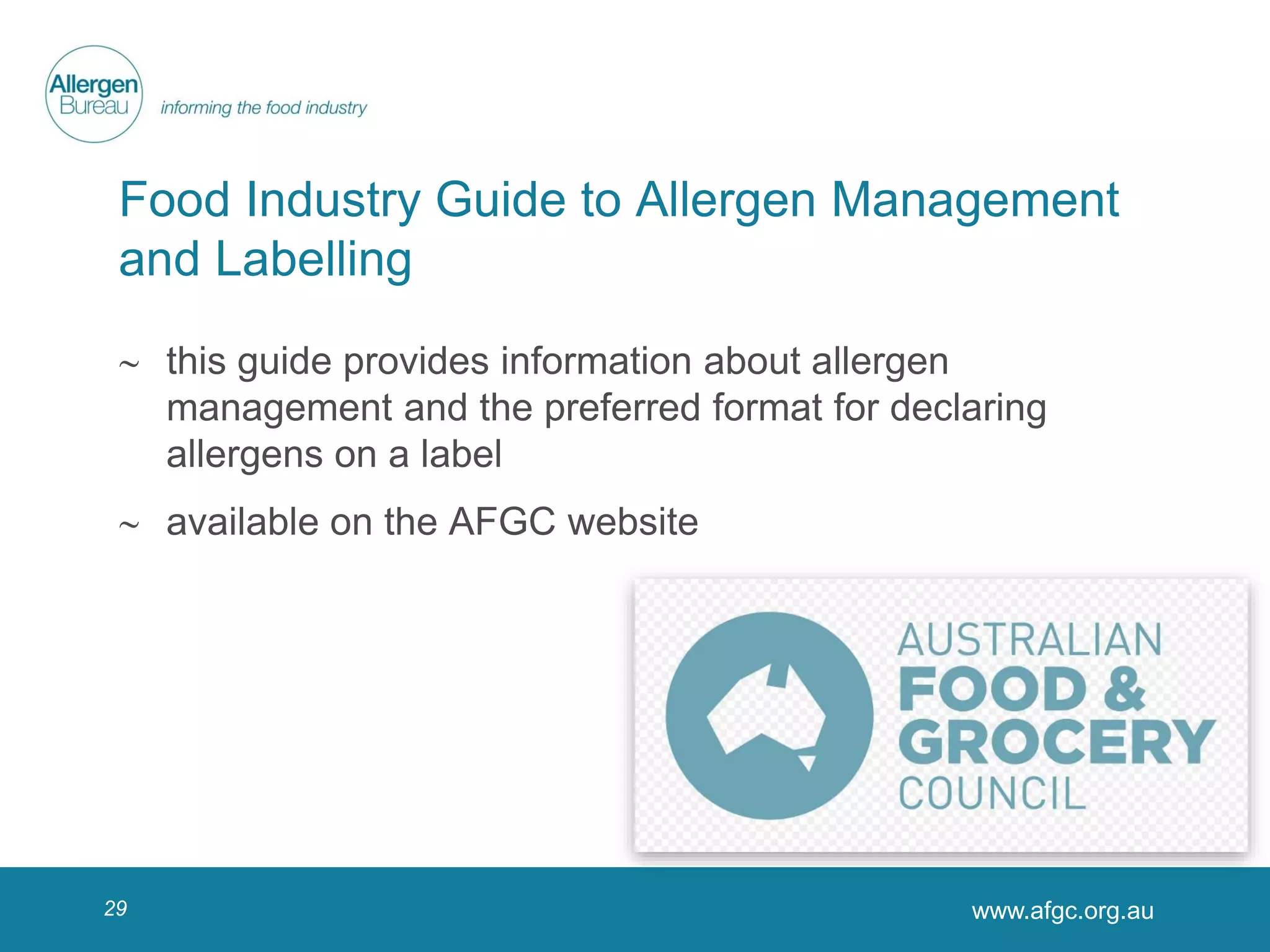 Allergen Bureau
informing the food industry

Food Industry Guide to Allergen Management and Labelling

~ this guide provides information about allergen management and the preferred format for declaring allergens on a label

~ available on the AFGC website

AUSTRALIAN FOOD & GROCERY COUNCIL

29

www.afgc.org.au